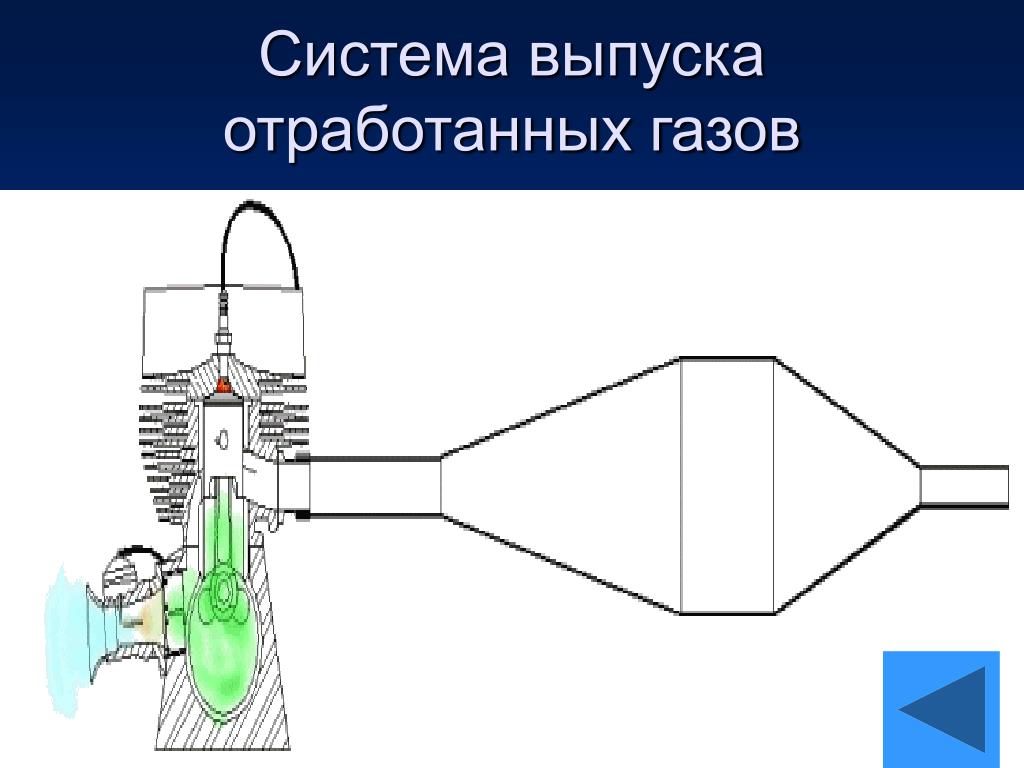 Система выпуска отработанных газов